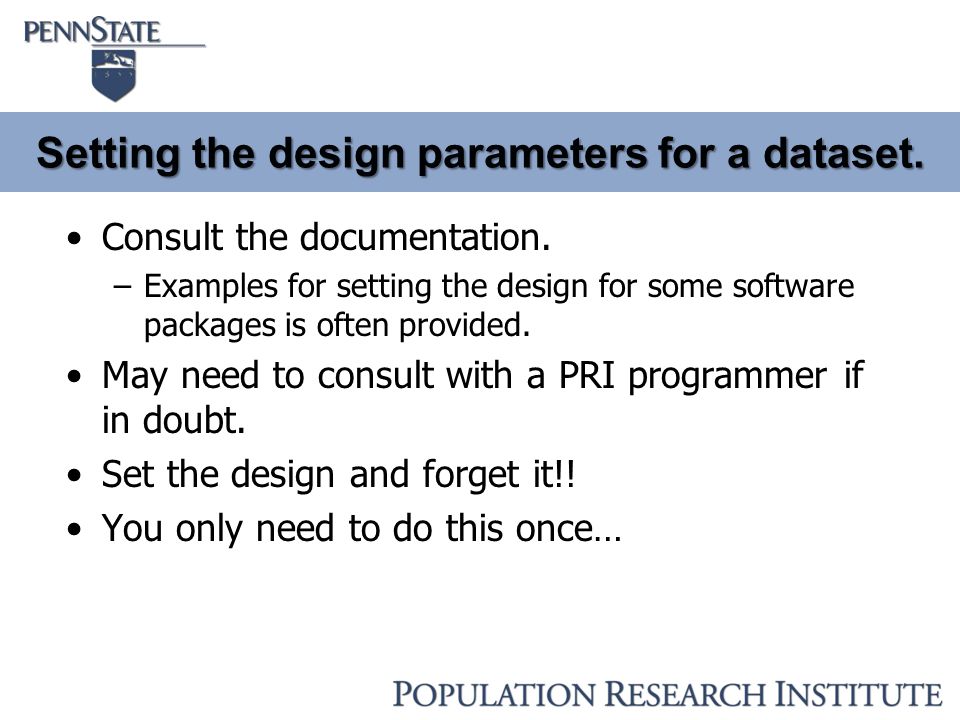 PENNSTATE

Setting the design parameters for a dataset.

• Consult the documentation.
– Examples for setting the design for some software packages is often provided.
• May need to consult with a PRI programmer if in doubt.
• Set the design and forget it!!
• You only need to do this once…

POPULATION RESEARCH INSTITUTE